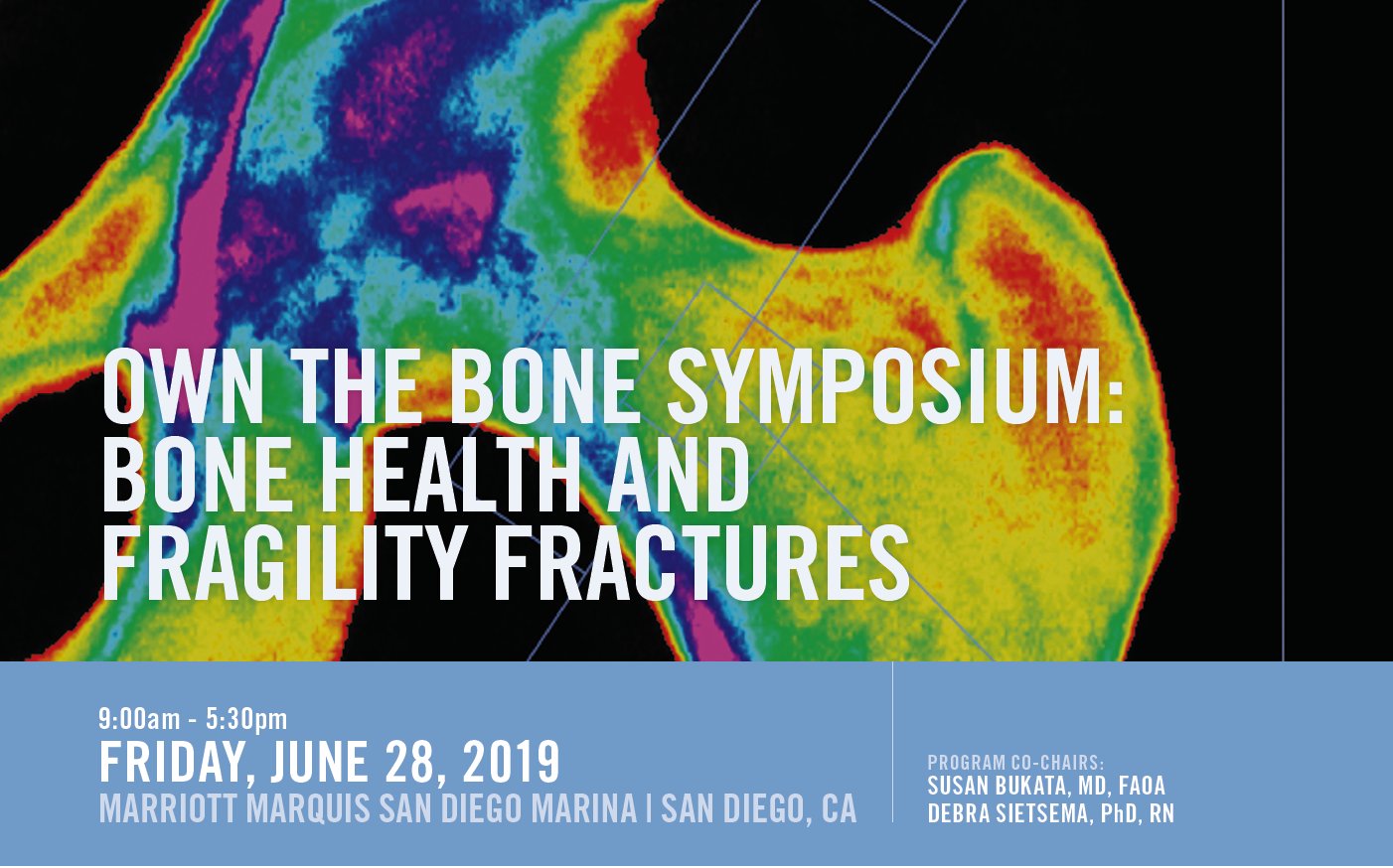 OWN THE BONE SYMPOSIUM: BONE HEALTH AND FRAGILITY FRACTURES

9:00am - 5:30pm
FRIDAY, JUNE 28, 2019
MARRIOTT MARQUIS SAN DIEGO MARINA | SAN DIEGO, CA

PROGRAM CO-CHAIRS:
SUSAN BUKATA, MD, FAOA
DEBRA SIETSEMA, PhD, RN